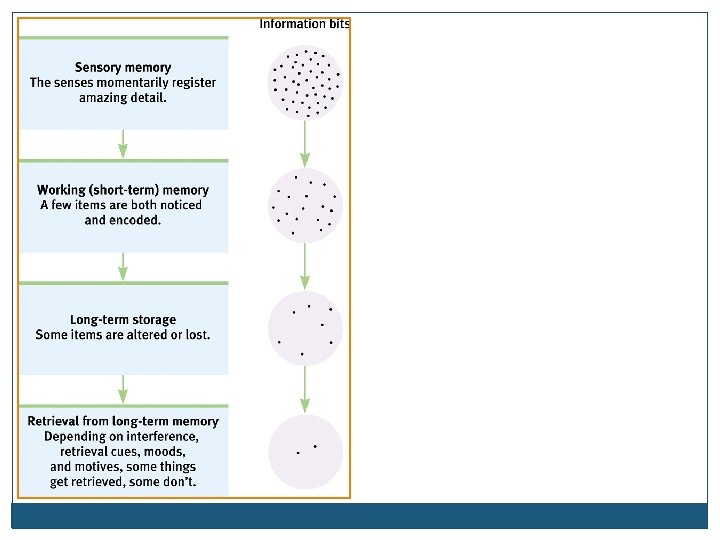 Information bits

Sensory memory
The senses momentarily register amazing detail.

Working (short-term) memory
A few items are both noticed and encoded.

Long-term storage
Some items are altered or lost.

Retrieval from long-term memory
Depending on interference, retrieval cues, moods, and motives, some things get retrieved, some don't.